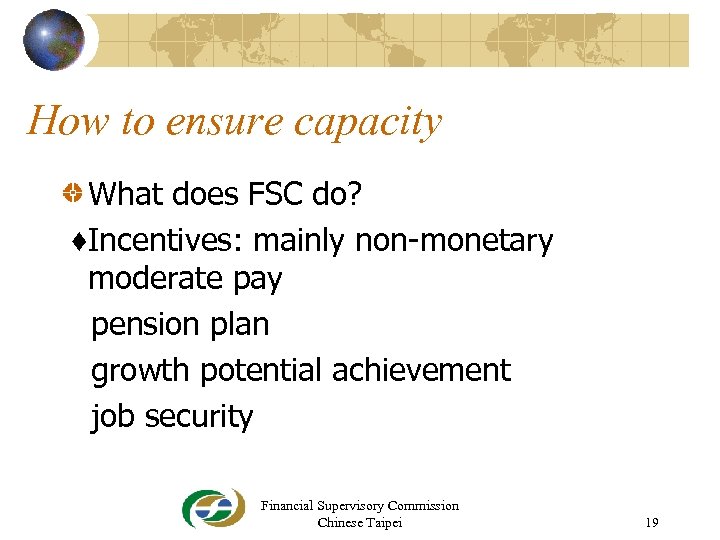 How to ensure capacity

What does FSC do?

♦Incentives: mainly non-monetary
moderate pay
pension plan
growth potential achievement
job security

Financial Supervisory Commission
Chinese Taipei

19